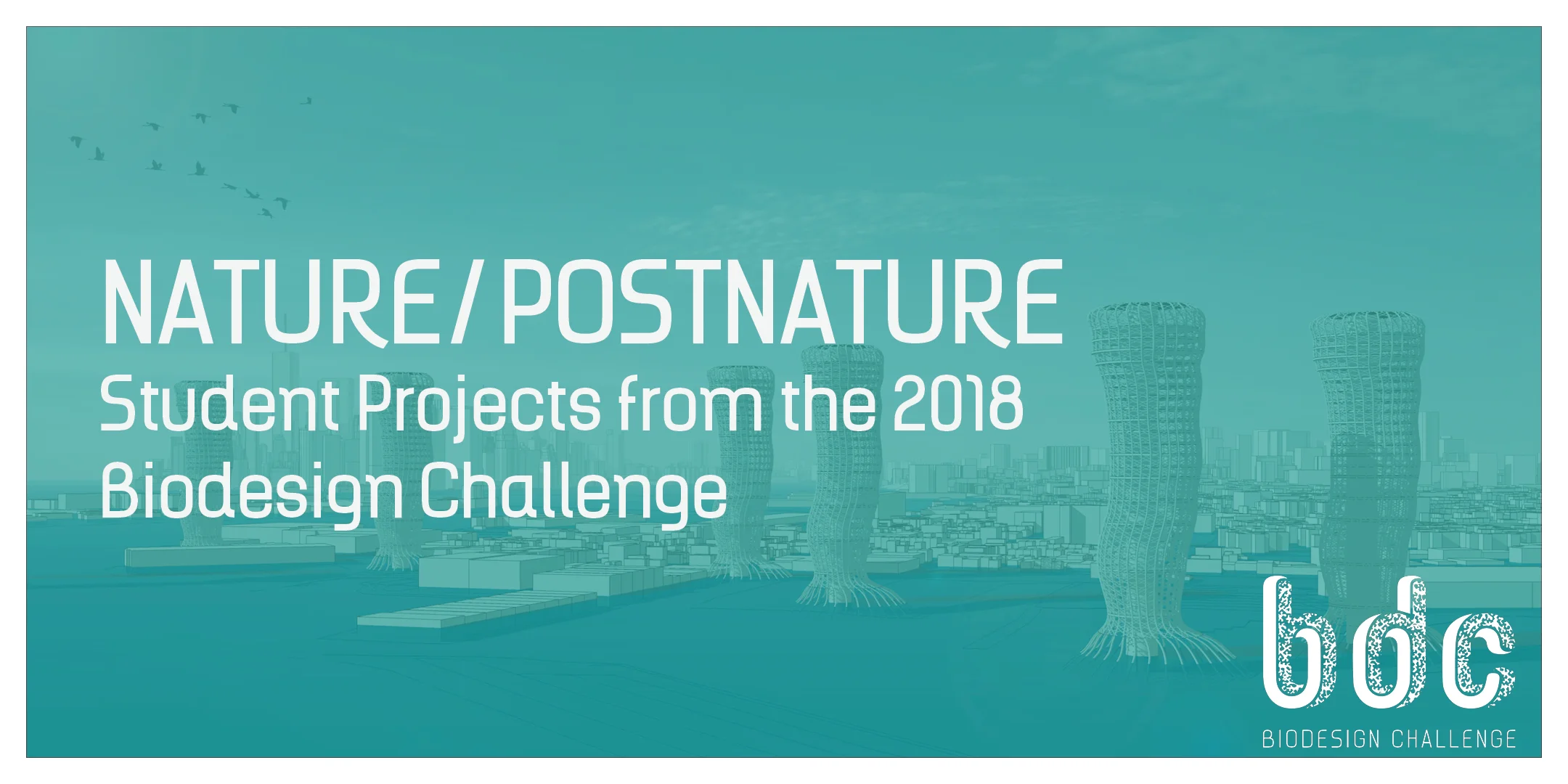 NATURE/POSTNATURE
Student Projects from the 2018 Biodesign Challenge

bdc
BIODESIGN CHALLENGE